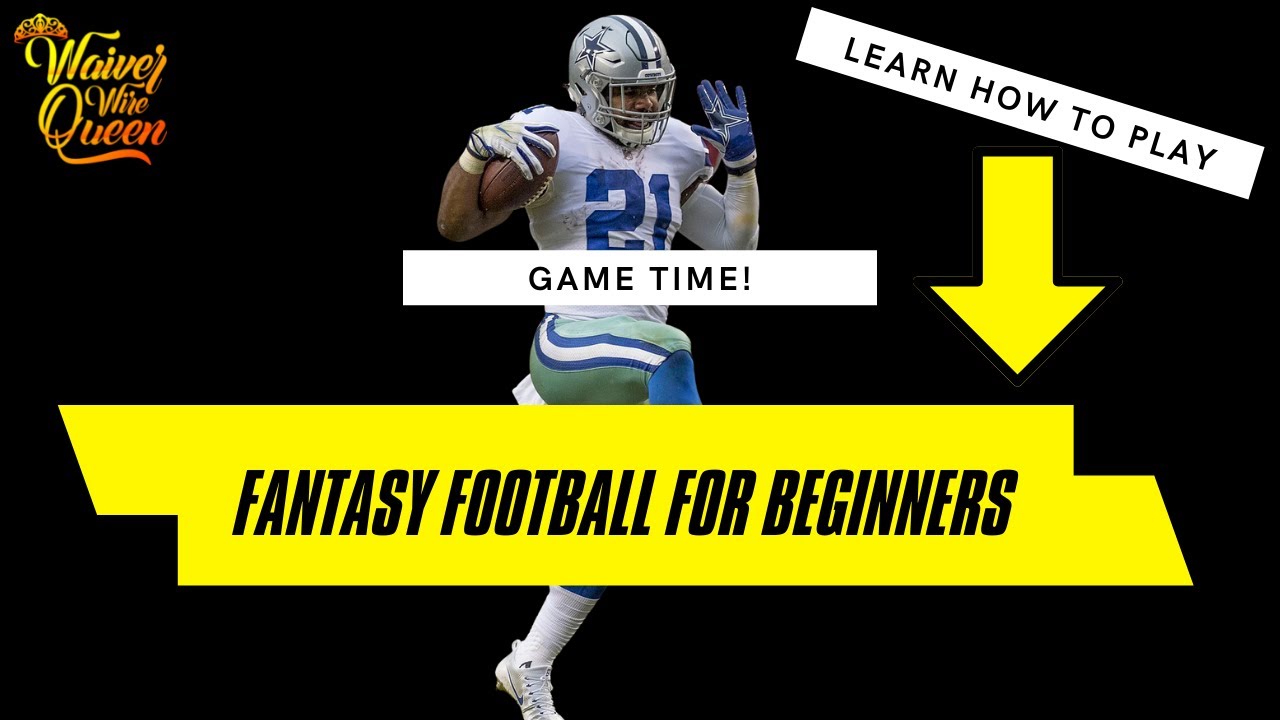 Waiver Wire Queen

LEARN HOW TO PLAY

21

GAME TIME!

FANTASY FOOTBALL FOR BEGINNERS